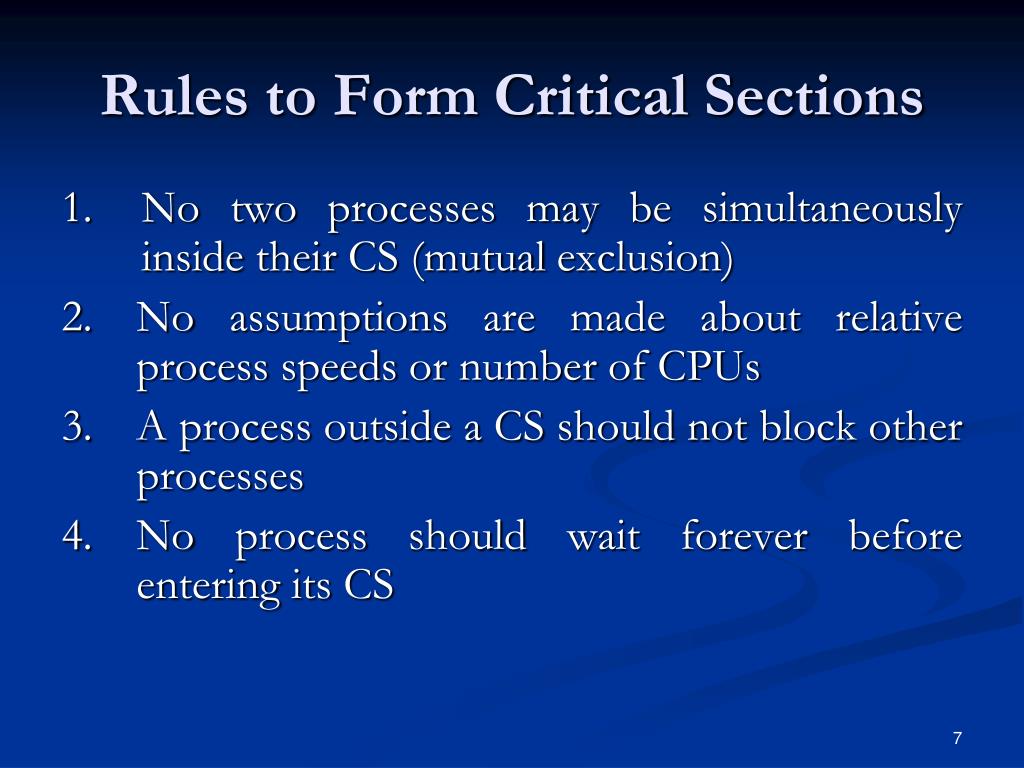 Rules to Form Critical Sections

1. No two processes may be simultaneously inside their CS (mutual exclusion)
2. No assumptions are made about relative process speeds or number of CPUs
3. A process outside a CS should not block other processes
4. No process should wait forever before entering its CS

7